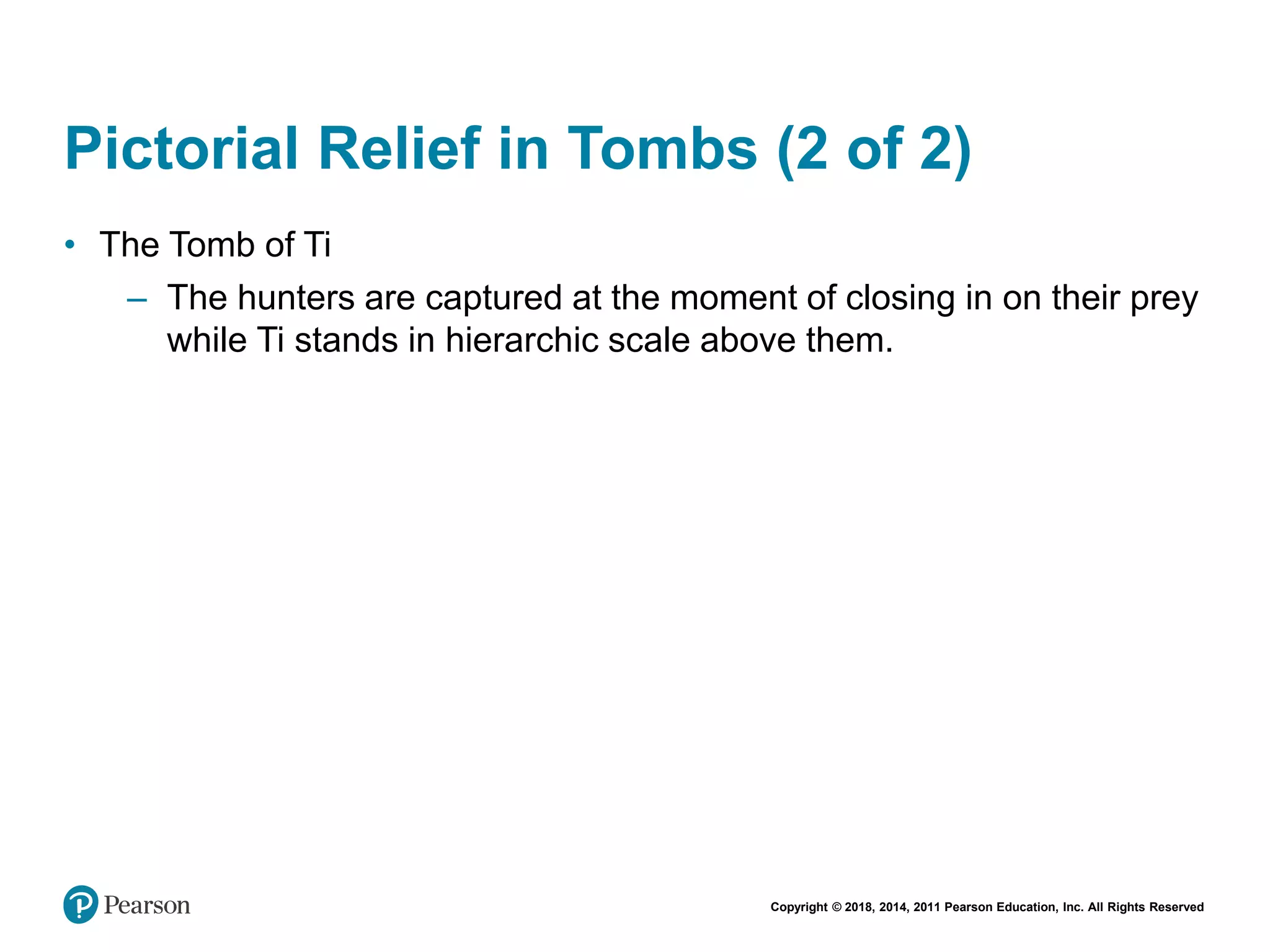 Pictorial Relief in Tombs (2 of 2)

• The Tomb of Ti

– The hunters are captured at the moment of closing in on their prey while Ti stands in hierarchic scale above them.

Pearson

Copyright © 2018, 2014, 2011 Pearson Education, Inc. All Rights Reserved